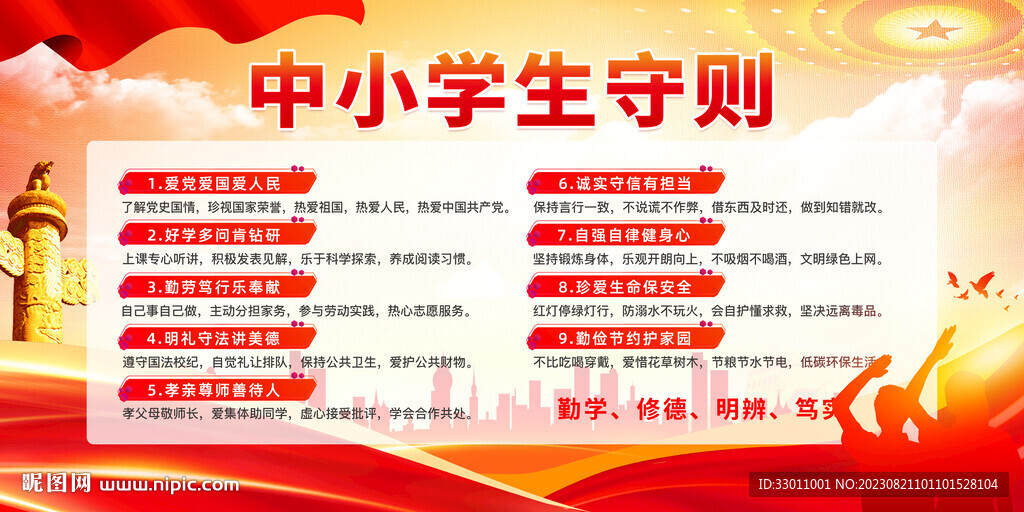 中小学生守则

1.爱党爱国爱人民
了解党史国情，珍视国家荣誉，热爱祖国，热爱人民，热爱中国共产党。

2.好学多问肯钻研
上课专心听讲，积极发表见解，乐于科学探索，养成阅读习惯。

3.勤劳笃行乐奉献
自己事自己做，主动分担家务，参与劳动实践，热心志愿服务。

4.明礼守法讲美德
遵守国法校纪，自觉礼让排队，保持公共卫生，爱护公共财物。

5.孝亲尊师善待人
孝父母敬师长，爱集体助同学，虚心接受批评，学会合作共处。

6.诚实守信有担当
保持言行一致，不说谎不作弊，借东西及时还，做到知错就改。

7.自强自律健身心
坚持锻炼身体，乐观开朗向上，不吸烟不喝酒，文明绿色上网。

8.珍爱生命保安全
红灯停绿灯行，防溺水不玩火，会自护懂求救，坚决远离毒品。

9.勤俭节约护家园
不比吃喝穿戴，爱惜花草树木，节粮节水节电，低碳环保生活

勤学、修德、明辨、笃实

昵图网 www.nipic.com
ID:33011001 NO:20230821101101528104